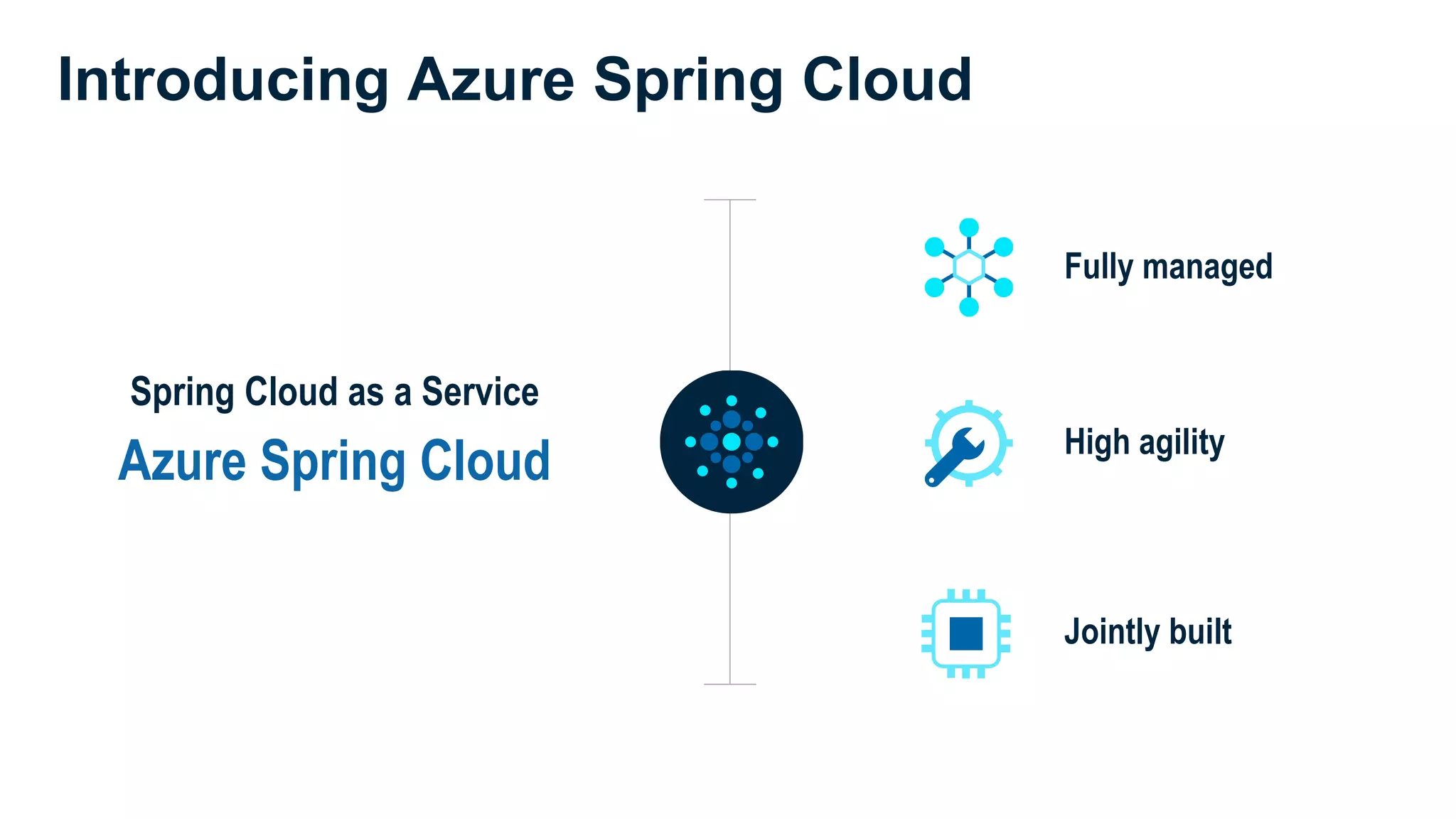 Introducing Azure Spring Cloud

Spring Cloud as a Service
Azure Spring Cloud

Fully managed

High agility

Jointly built